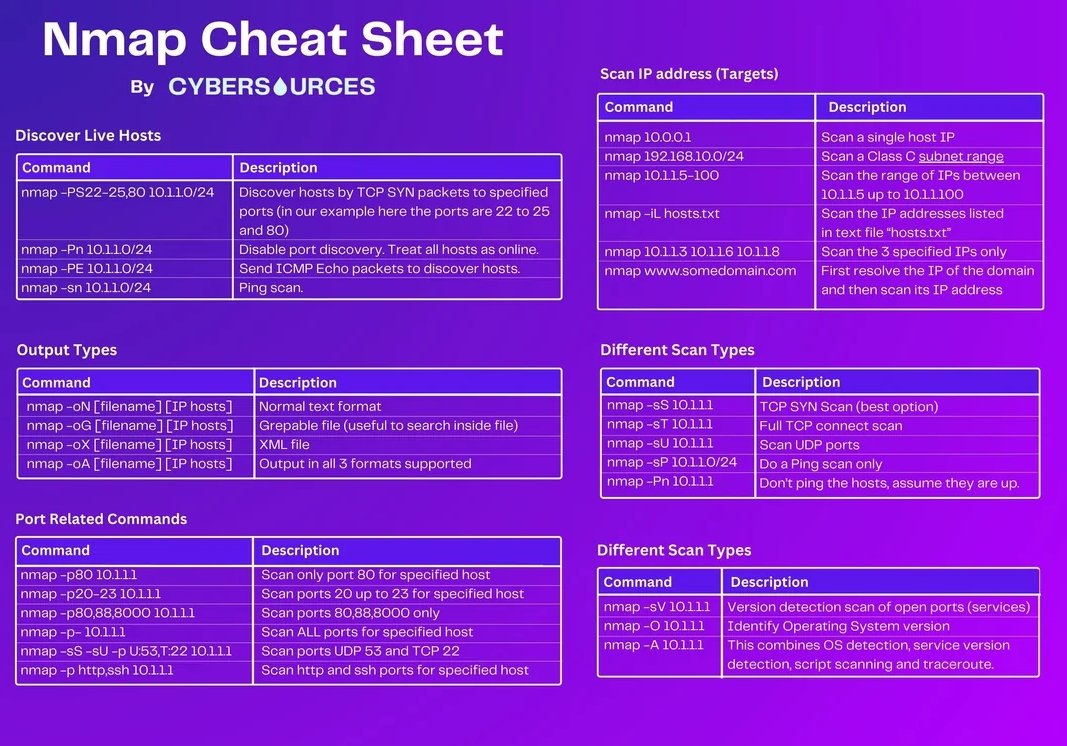 Nmap Cheat Sheet

By CYBERSOURCES

Discover Live Hosts

| Command | Description |
|---|---|
| nmap -PS22-25,80 10.1.1.0/24 | Discover hosts by TCP SYN packets to specified ports (in our example here the ports are 22 to 25 and 80) |
| nmap -Pn 10.1.1.0/24 | Disable port discovery. Treat all hosts as online. |
| nmap -PE 10.1.1.0/24 | Send ICMP Echo packets to discover hosts. |
| nmap -sn 10.1.1.0/24 | Ping scan. |

Output Types

| Command | Description |
|---|---|
| nmap -oN [filename] [IP hosts] | Normal text format |
| nmap -oG [filename] [IP hosts] | Grepable file (useful to search inside file) |
| nmap -oX [filename] [IP hosts] | XML file |
| nmap -oA [filename] [IP hosts] | Output in all 3 formats supported |

Port Related Commands

| Command | Description |
|---|---|
| nmap -p80 10.1.1.1 | Scan only port 80 for specified host |
| nmap -p20-23 10.1.1.1 | Scan ports 20 up to 23 for specified host |
| nmap -p80,88,8000 10.1.1.1 | Scan ports 80,88,8000 only |
| nmap -p- 10.1.1.1 | Scan ALL ports for specified host |
| nmap -sS -sU -p U:53,T:22 10.1.1.1 | Scan ports UDP 53 and TCP 22 |
| nmap -p http,ssh 10.1.1.1 | Scan http and ssh ports for specified host |

Scan IP address (Targets)

| Command | Description |
|---|---|
| nmap 10.0.0.1 | Scan a single host IP |
| nmap 192.168.10.0/24 | Scan a Class C subnet range |
| nmap 10.1.1.5-100 | Scan the range of IPs between 10.1.1.5 up to 10.1.1.100 |
| nmap -iL hosts.txt | Scan the IP addresses listed in text file "hosts.txt" |
| nmap 10.1.1.3 10.1.1.6 10.1.1.8 | Scan the 3 specified IPs only |
| nmap www.somedomain.com | First resolve the IP of the domain and then scan its IP address |

Different Scan Types

| Command | Description |
|---|---|
| nmap -sS 10.1.1.1 | TCP SYN Scan (best option) |
| nmap -sT 10.1.1.1 | Full TCP connect scan |
| nmap -sU 10.1.1.1 | Scan UDP ports |
| nmap -sP 10.1.1.0/24 | Do a Ping scan only |
| nmap -Pn 10.1.1.1 | Don't ping the hosts, assume they are up. |

Different Scan Types

| Command | Description |
|---|---|
| nmap -sV 10.1.1.1 | Version detection scan of open ports (services) |
| nmap -O 10.1.1.1 | Identify Operating System version |
| nmap -A 10.1.1.1 | This combines OS detection, service version detection, script scanning and traceroute. |